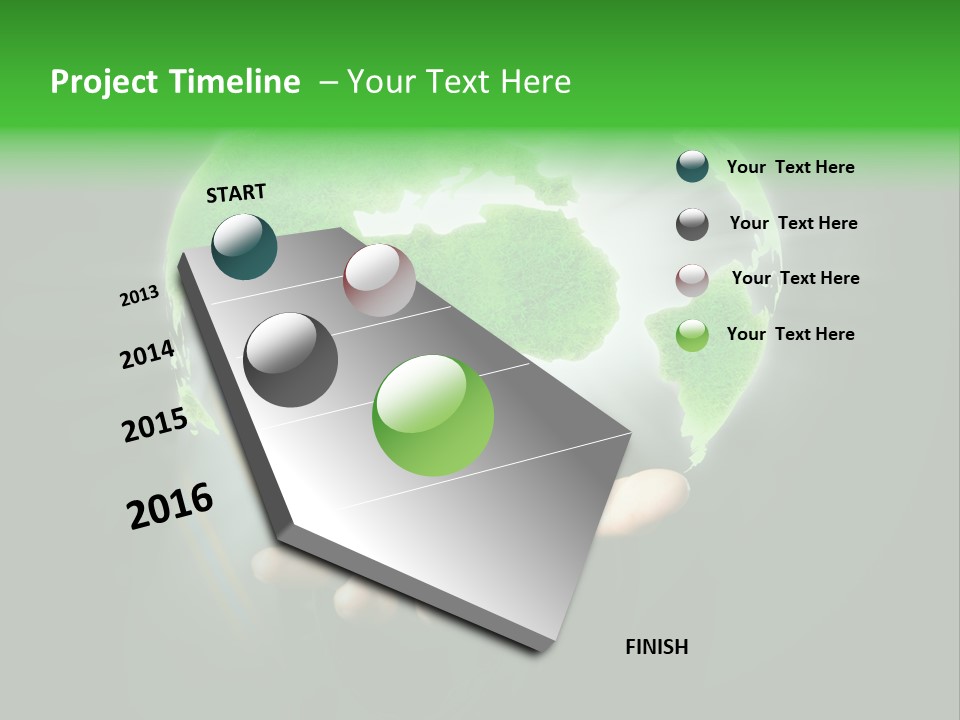 Project Timeline – Your Text Here

START

2013

2014

2015

2016

FINISH

Your Text Here

Your Text Here

Your Text Here

Your Text Here